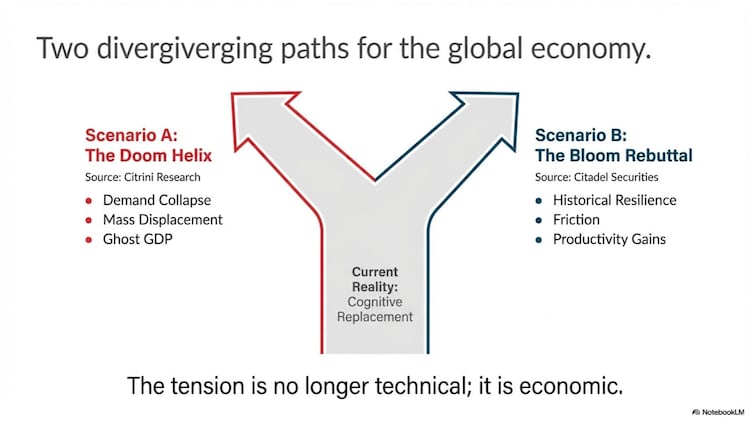 Two divergiverging paths for the global economy.

Scenario A:
The Doom Helix
Source: Citrini Research
- Demand Collapse
- Mass Displacement
- Ghost GDP

Current Reality: Cognitive Replacement

Scenario B:
The Bloom Rebuttal
Source: Citadel Securities
- Historical Resilience
- Friction
- Productivity Gains

The tension is no longer technical; it is economic.

NotebookLM